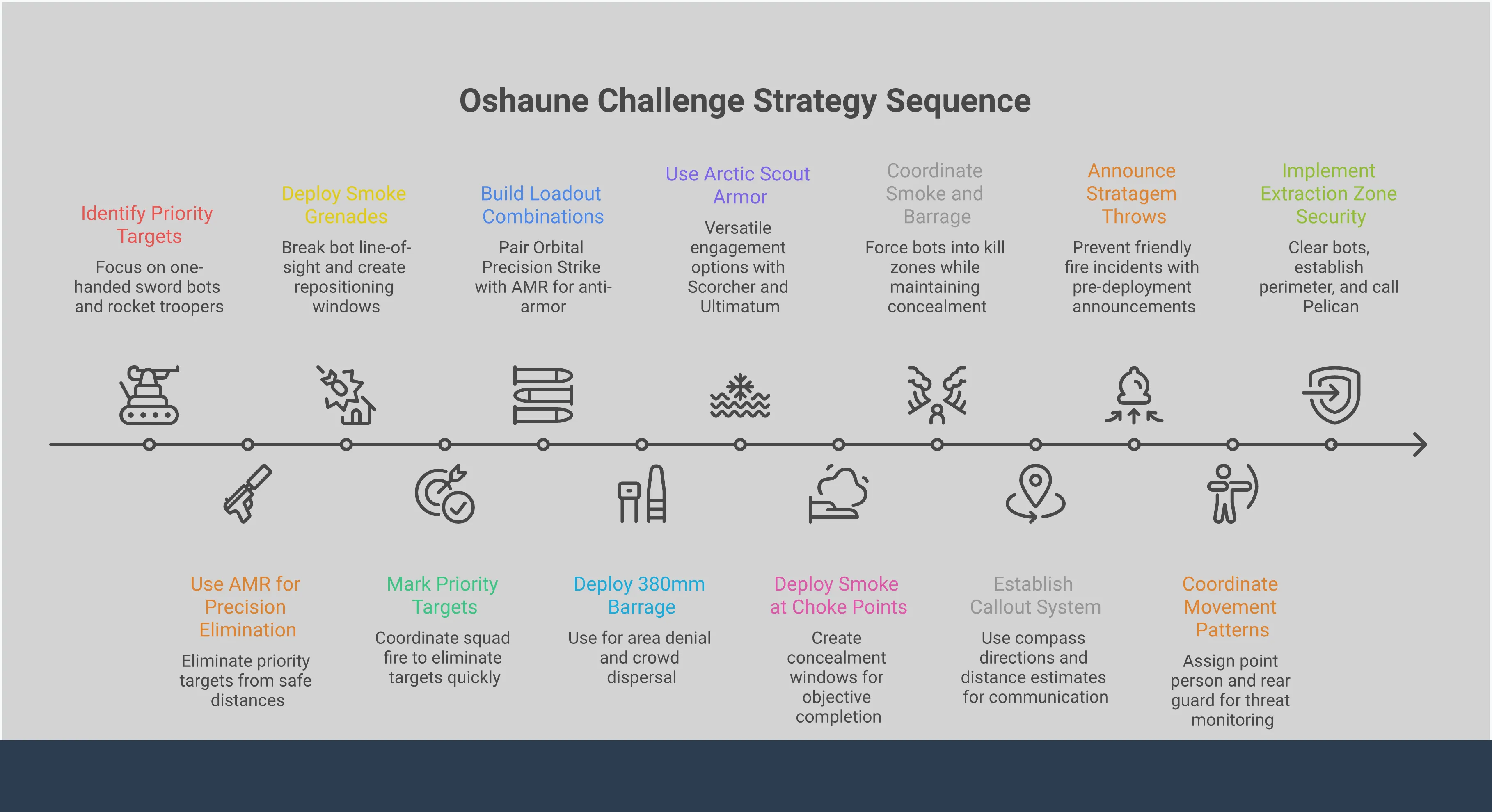 Oshaune Challenge Strategy Sequence

Identify Priority Targets
Focus on one-handed sword bots and rocket troopers

Use AMR for Precision Elimination
Eliminate priority targets from safe distances

Deploy Smoke Grenades
Break bot line-of-sight and create repositioning windows

Mark Priority Targets
Coordinate squad fire to eliminate targets quickly

Build Loadout Combinations
Pair Orbital Precision Strike with AMR for anti-armor

Deploy 380mm Barrage
Use for area denial and crowd dispersal

Use Arctic Scout Armor
Versatile engagement options with Scorcher and Ultimatum

Deploy Smoke at Choke Points
Create concealment windows for objective completion

Coordinate Smoke and Barrage
Force bots into kill zones while maintaining concealment

Establish Callout System
Use compass directions and distance estimates for communication

Announce Stratagem Throws
Prevent friendly fire incidents with pre-deployment announcements

Coordinate Movement Patterns
Assign point person and rear guard for threat monitoring

Implement Extraction Zone Security
Clear bots, establish perimeter, and call Pelican